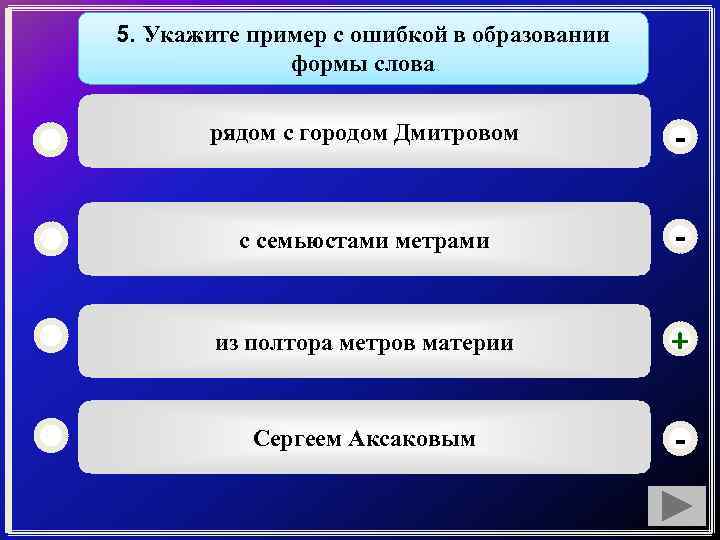 5. Укажите пример с ошибкой в образовании формы слова

рядом с городом Дмитровом

-

с семьюстами метрами

-

из полтора метров материи

+

Сергеем Аксаковым

-